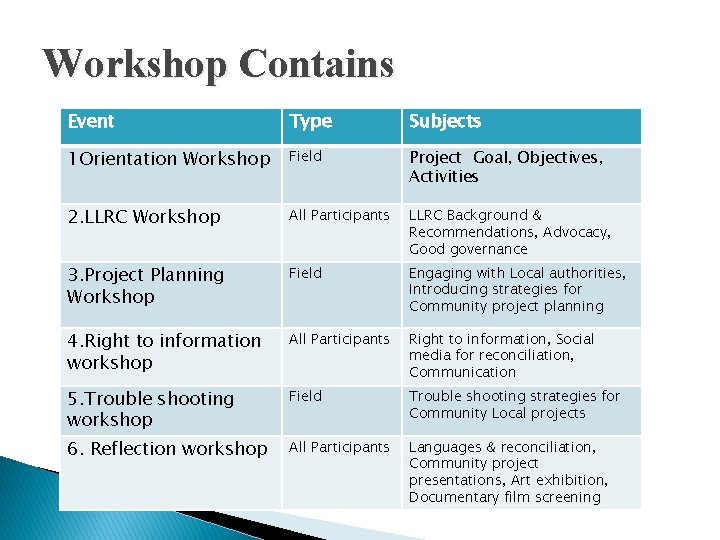 Workshop Contains

| Event | Type | Subjects |
|---|---|---|
| 1Orientation Workshop | Field | Project Goal, Objectives, Activities |
| 2.LLRC Workshop | All Participants | LLRC Background & Recommendations, Advocacy, Good governance |
| 3.Project Planning Workshop | Field | Engaging with Local authorities, Introducing strategies for Community project planning |
| 4.Right to information workshop | All Participants | Right to information, Social media for reconciliation, Communication |
| 5.Trouble shooting workshop | Field | Trouble shooting strategies for Community Local projects |
| 6. Reflection workshop | All Participants | Languages & reconciliation, Community project presentations, Art exhibition, Documentary film screening |